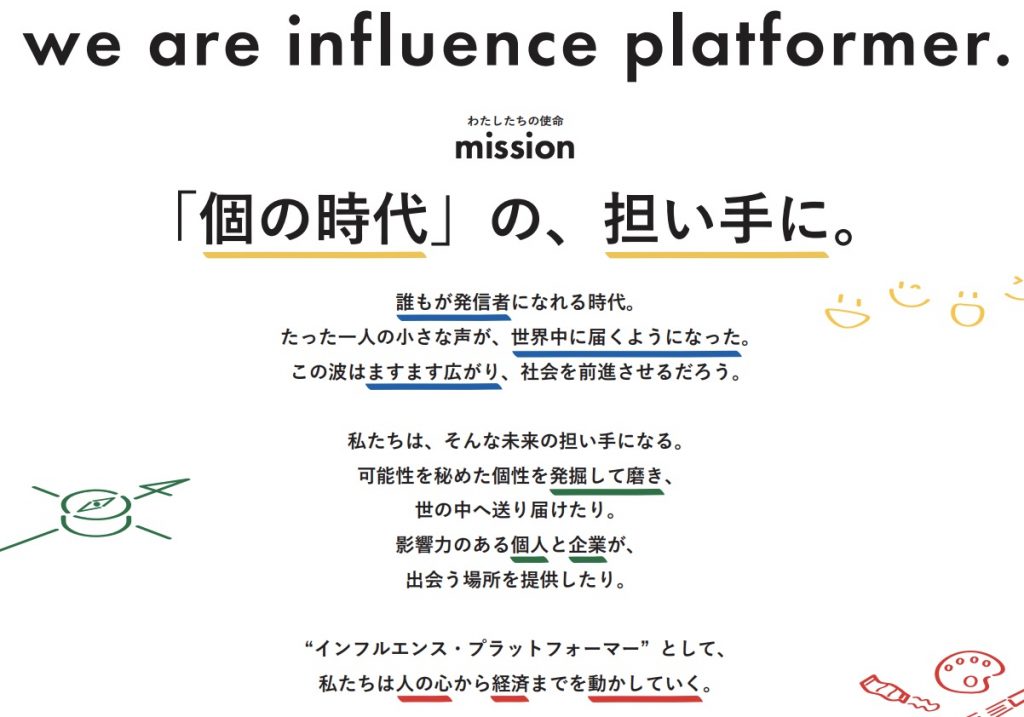 we are influence platformer.

わたしたちの使命
mission

「個の時代」の、担い手に。

誰もが発信者になれる時代。
たった一人の小さな声が、世界中に届くようになった。
この波はますます広がり、社会を前進させるだろう。

私たちは、そんな未来の担い手になる。
可能性を秘めた個性を発掘して磨き、
世の中へ送り届けたり。
影響力のある個人と企業が、
出会う場所を提供したり。

“インフルエンス・プラットフォーマー”として、
私たちは人の心から経済までを動かしていく。